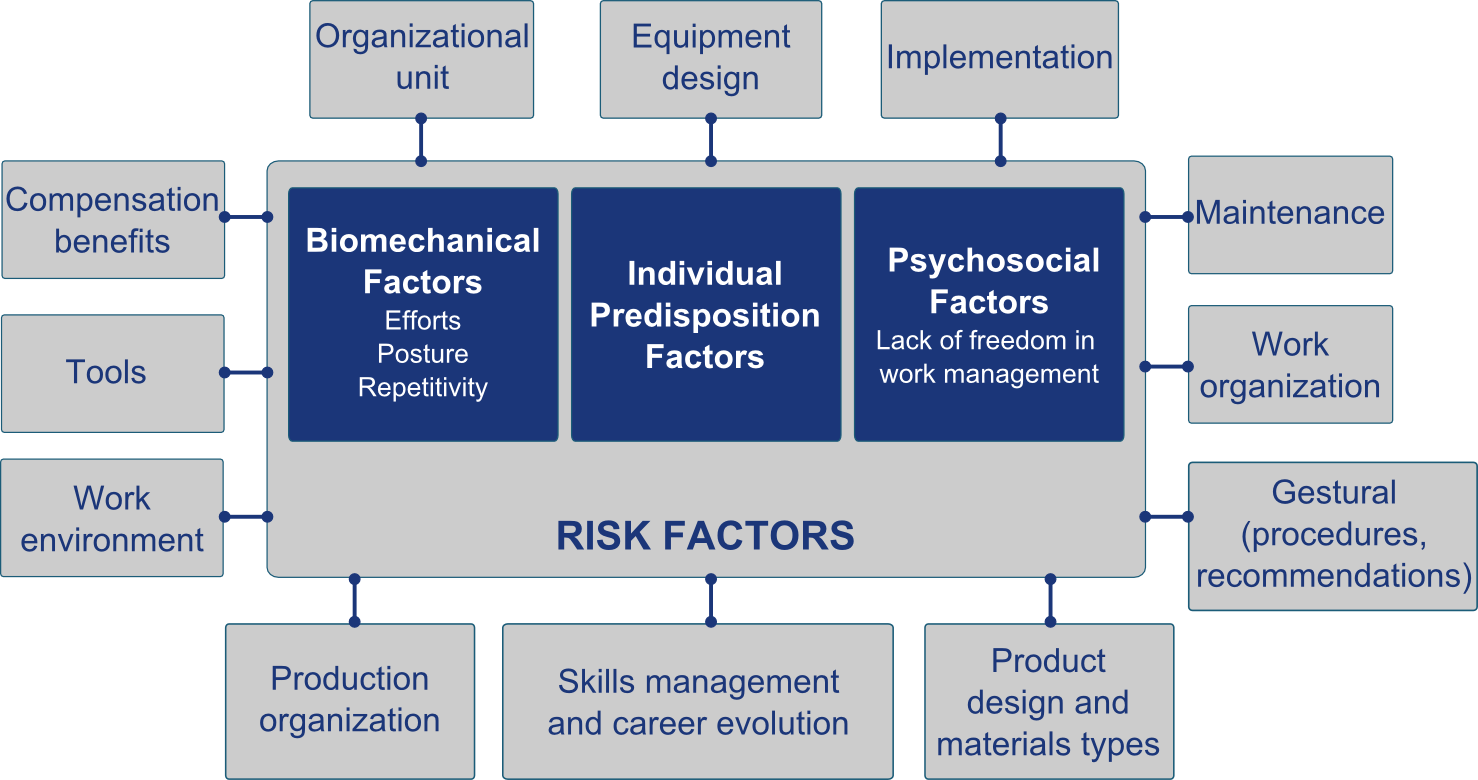 Organizational unit

Equipment design

Implementation

Compensation benefits

Tools

Work environment

Biomechanical Factors
Efforts
Posture
Repetitivity

Individual Predisposition Factors

Psychosocial Factors
Lack of freedom in work management

RISK FACTORS

Maintenance

Work organization

Gestural (procedures, recommendations)

Production organization

Skills management and career evolution

Product design and materials types